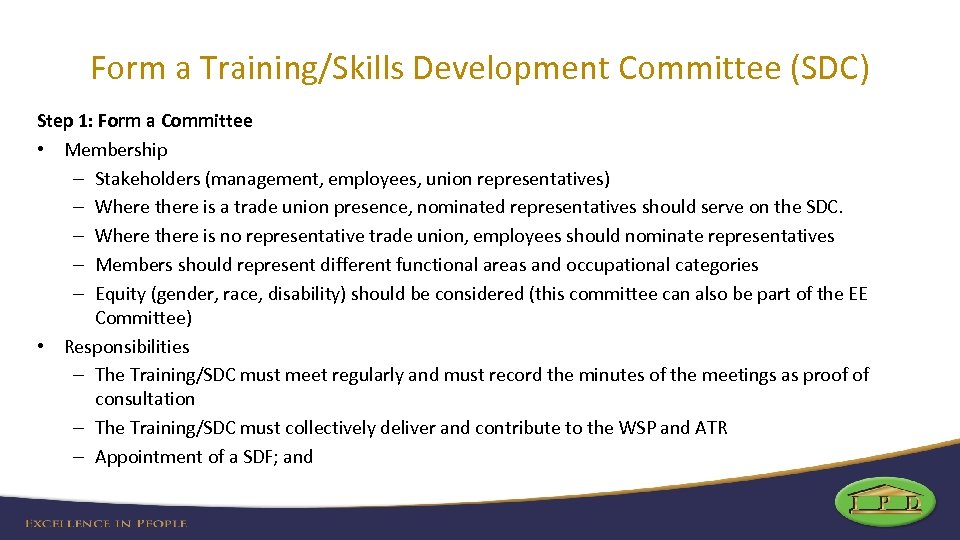 Form a Training/Skills Development Committee (SDC)

Step 1: Form a Committee

• Membership
– Stakeholders (management, employees, union representatives)
– Where there is a trade union presence, nominated representatives should serve on the SDC.
– Where there is no representative trade union, employees should nominate representatives
– Members should represent different functional areas and occupational categories
– Equity (gender, race, disability) should be considered (this committee can also be part of the EE Committee)

• Responsibilities
– The Training/SDC must meet regularly and must record the minutes of the meetings as proof of consultation
– The Training/SDC must collectively deliver and contribute to the WSP and ATR
– Appointment of a SDF; and

EXCELLENCE IN PEOPLE

I P D